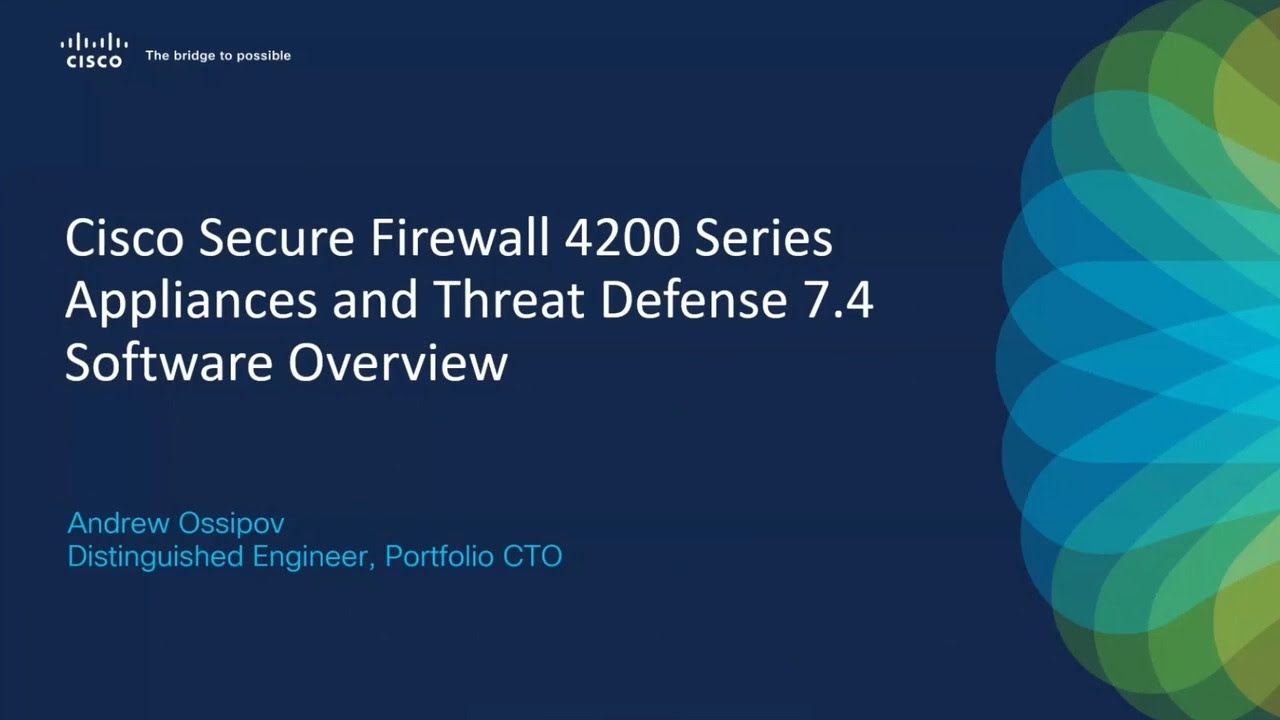 CISCO The bridge to possible

Cisco Secure Firewall 4200 Series Appliances and Threat Defense 7.4 Software Overview

Andrew Ossipov
Distinguished Engineer, Portfolio CTO